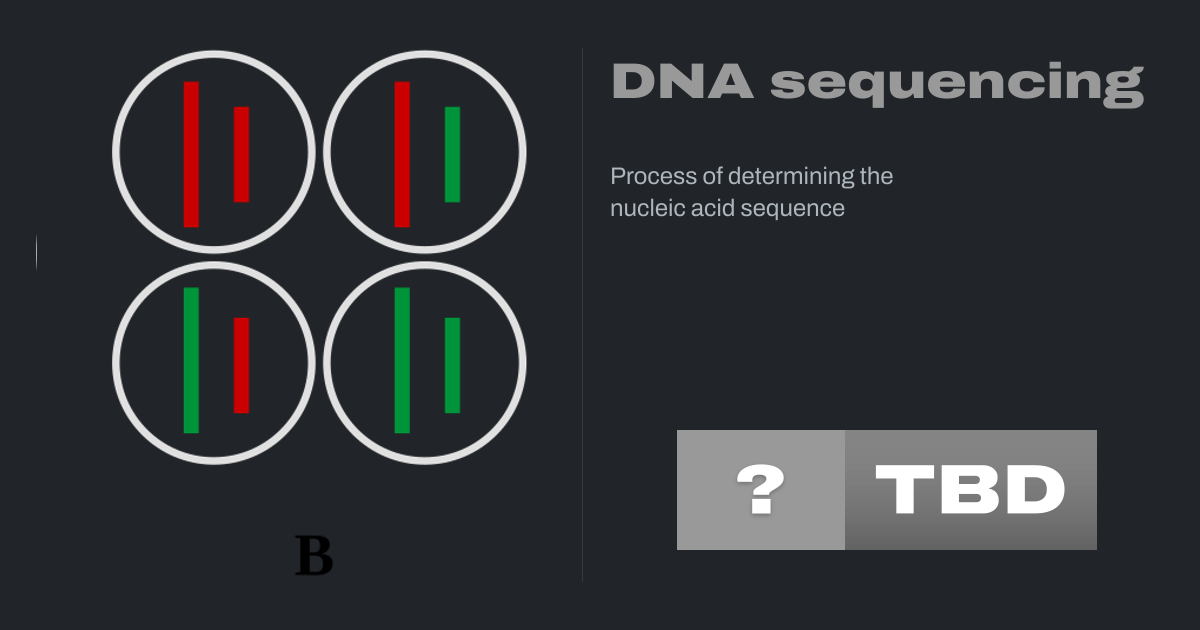 B

DNA sequencing

Process of determining the nucleic acid sequence

? TBD